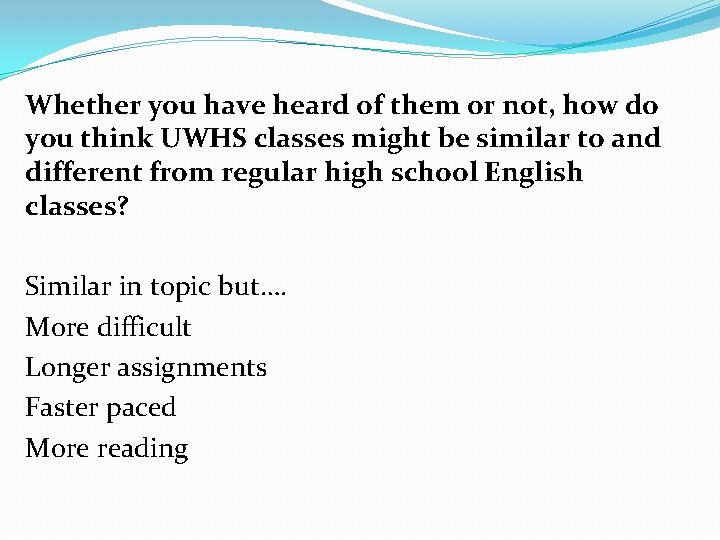 Whether you have heard of them or not, how do you think UWHS classes might be similar to and different from regular high school English classes?

Similar in topic but….
More difficult
Longer assignments
Faster paced
More reading